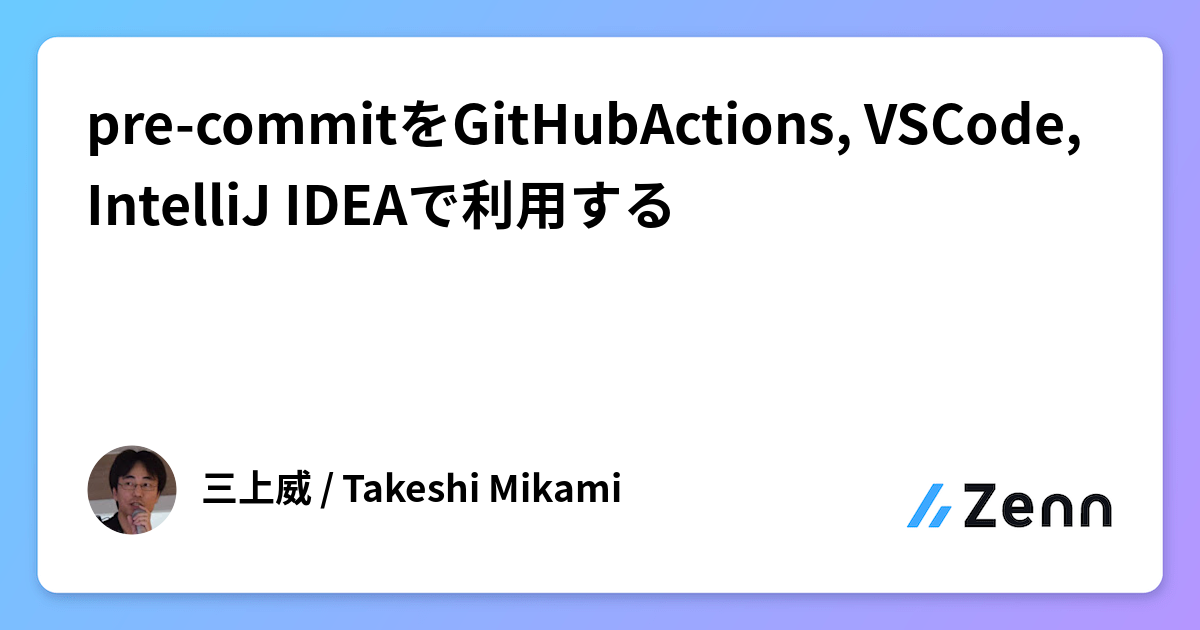 pre-commitをGitHubActions, VSCode, IntelliJ IDEAで利用する

三上威 / Takeshi Mikami

Zenn